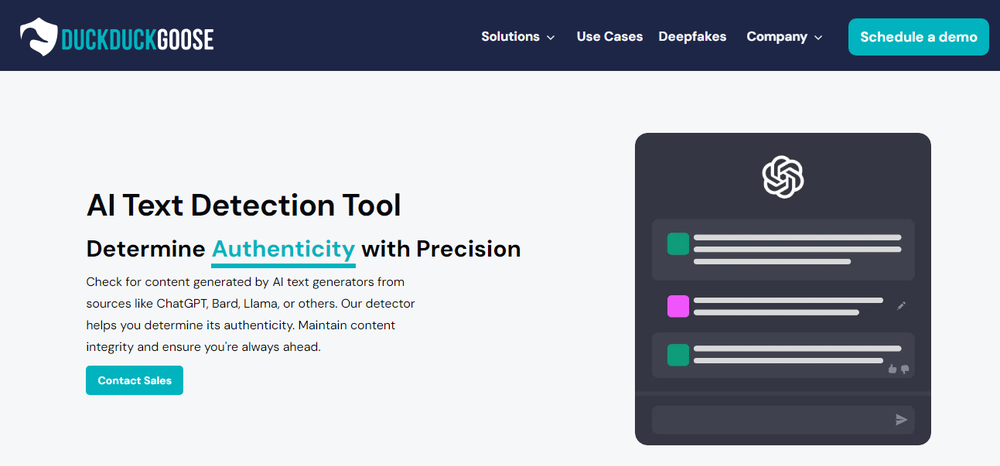 DUCKDUCKGOOSE

Solutions Use Cases Deepfakes Company Schedule a demo

AI Text Detection Tool

Determine Authenticity with Precision

Check for content generated by AI text generators from sources like ChatGPT, Bard, Llama, or others. Our detector helps you determine its authenticity. Maintain content integrity and ensure you're always ahead.

Contact Sales